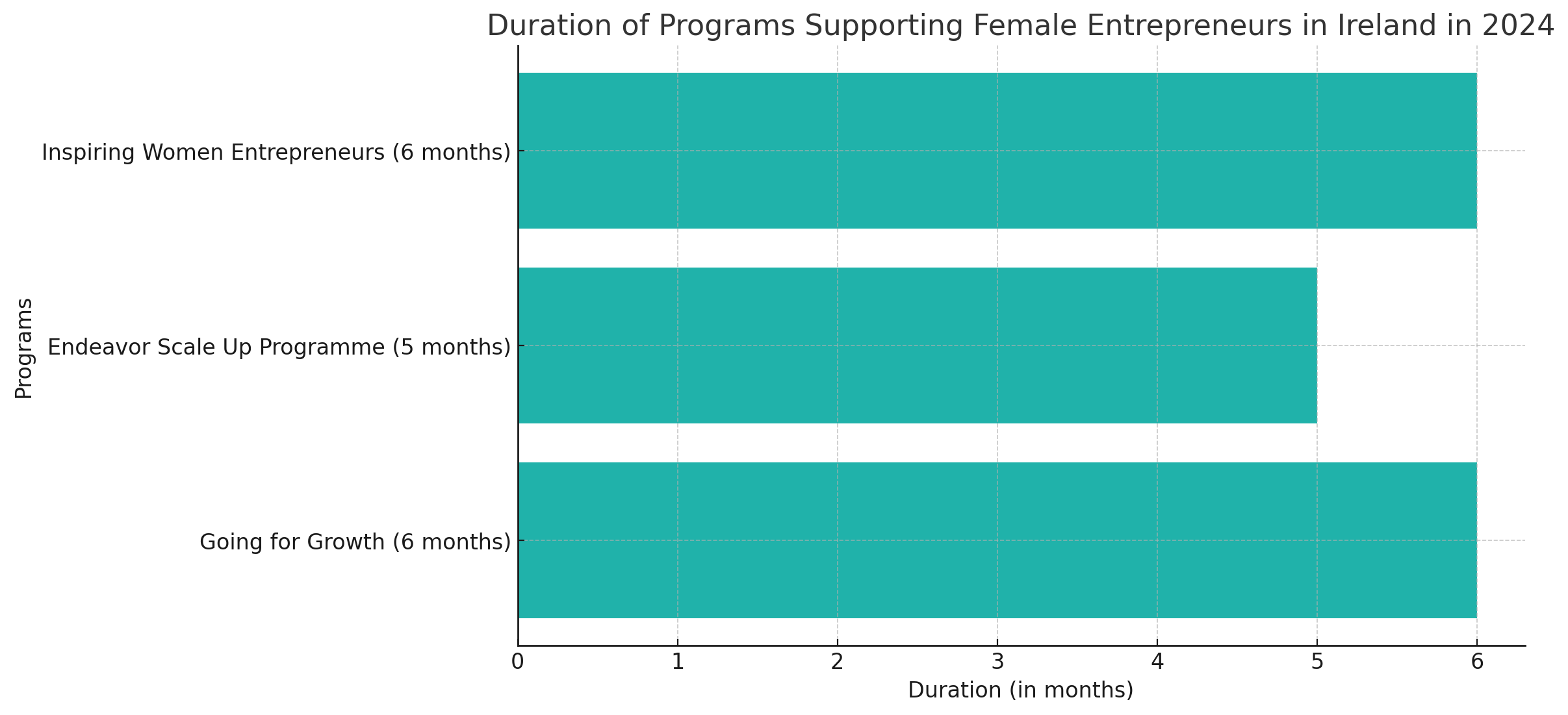 Duration of Programs Supporting Female Entrepreneurs in Ireland in 2024

Programs

Inspiring Women Entrepreneurs (6 months)

Endeavor Scale Up Programme (5 months)

Going for Growth (6 months)

0 1 2 3 4 5 6

Duration (in months)